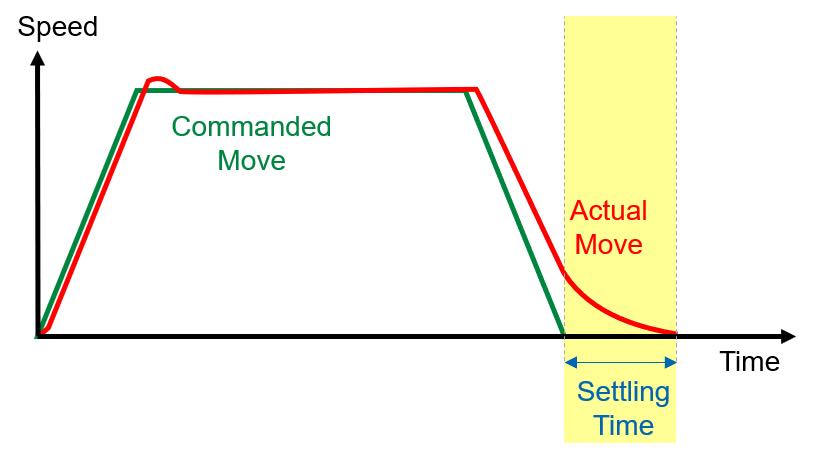 Speed

Commanded Move

Actual Move

Time

Settling Time